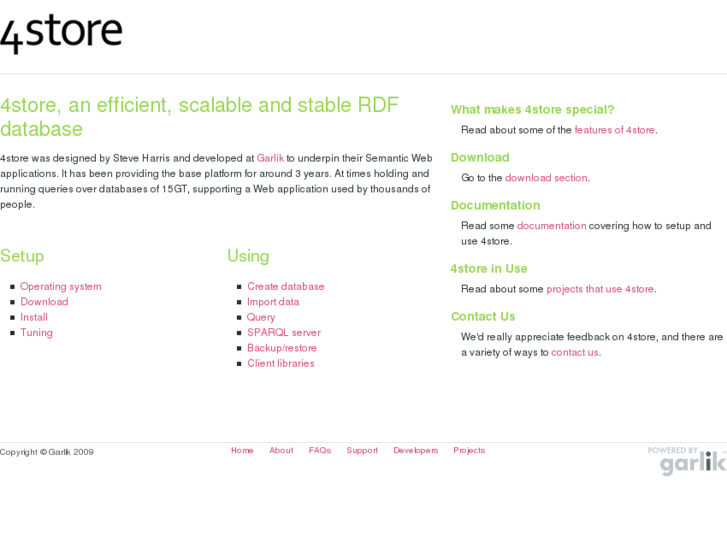 4store

4store, an efficient, scalable and stable RDF database

4store was designed by Steve Harris and developed at Garlik to underpin their Semantic Web applications. It has been providing the base platform for around 3 years. At times holding and running queries over databases of 15GT, supporting a Web application used by thousands of people.

Setup

- Operating system
- Download
- Install
- Tuning

Using

- Create database
- Import data
- Query
- SPARQL server
- Backup/restore
- Client libraries

What makes 4store special?

Read about some of the features of 4store.

Download

Go to the download section.

Documentation

Read some documentation covering how to setup and use 4store.

4store in Use

Read about some projects that use 4store.

Contact Us

We'd really appreciate feedback on 4store, and there are a variety of ways to contact us.

Copyright © Garlik 2009

Home About FAQs Support Developers Projects

POWERED BY garlik